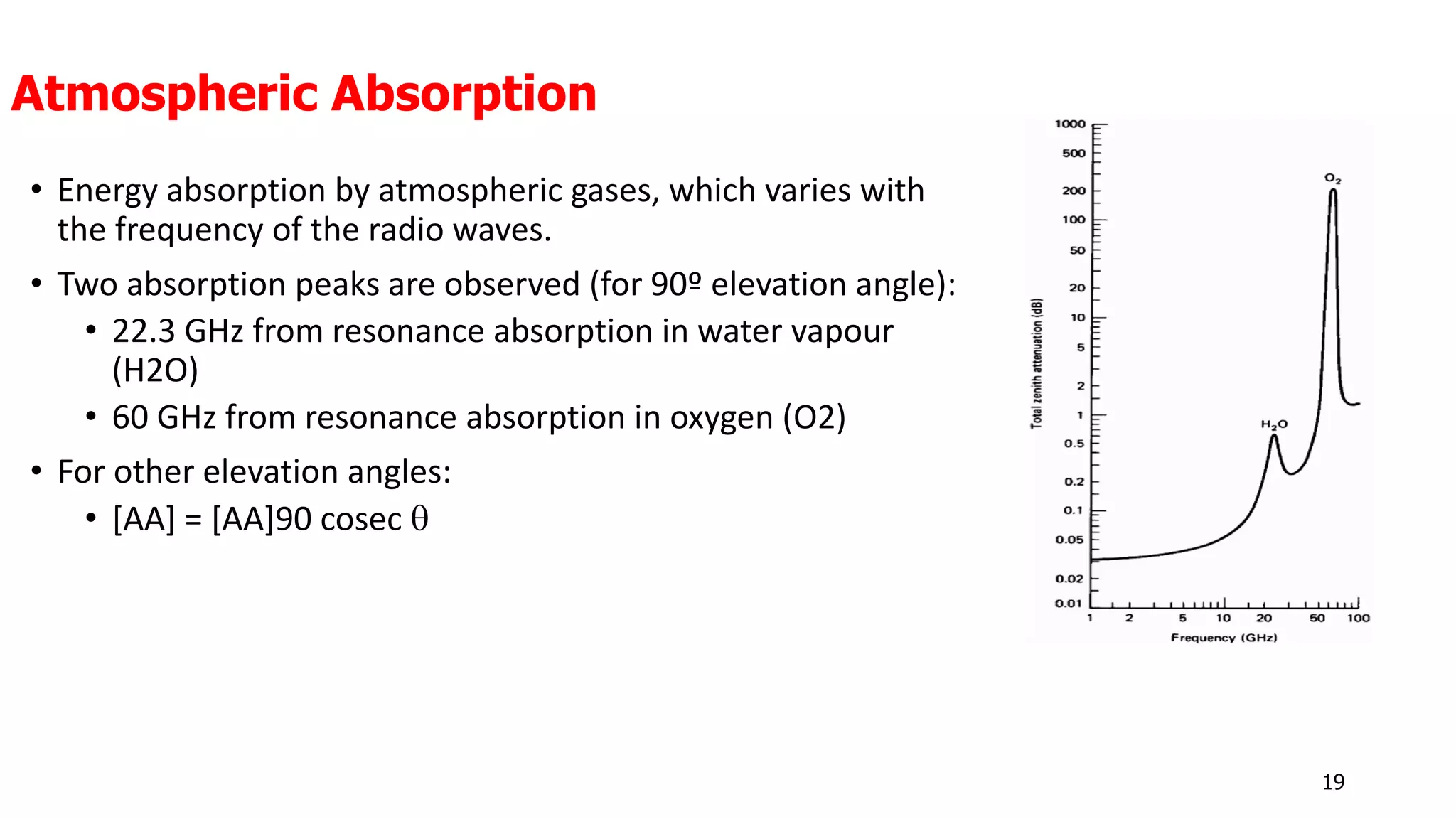 Atmospheric Absorption

• Energy absorption by atmospheric gases, which varies with the frequency of the radio waves.

• Two absorption peaks are observed (for 90º elevation angle):
  • 22.3 GHz from resonance absorption in water vapour (H2O)
  • 60 GHz from resonance absorption in oxygen (O2)

• For other elevation angles:
  • [AA] = [AA]90 cosec θ

1000
500
200
100
50
20
10
5
2
1
0.5
0.2
0.1
0.05
0.02
0.01

Total zenith attenuation (dB)

$O_2$

$H_2O$

1 2 5 10 20 50 100

Frequency (GHz)

19